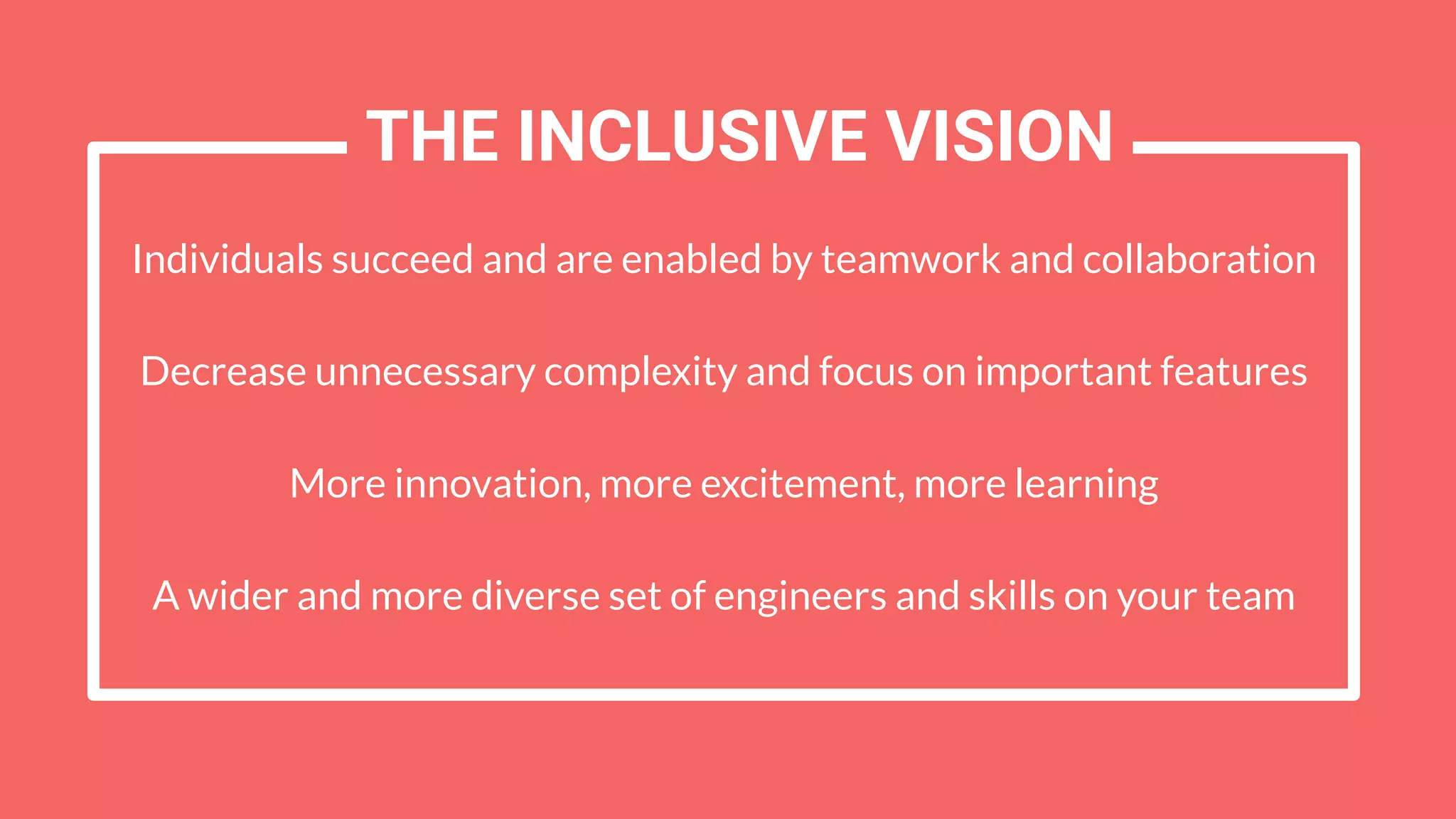 THE INCLUSIVE VISION

Individuals succeed and are enabled by teamwork and collaboration

Decrease unnecessary complexity and focus on important features

More innovation, more excitement, more learning

A wider and more diverse set of engineers and skills on your team